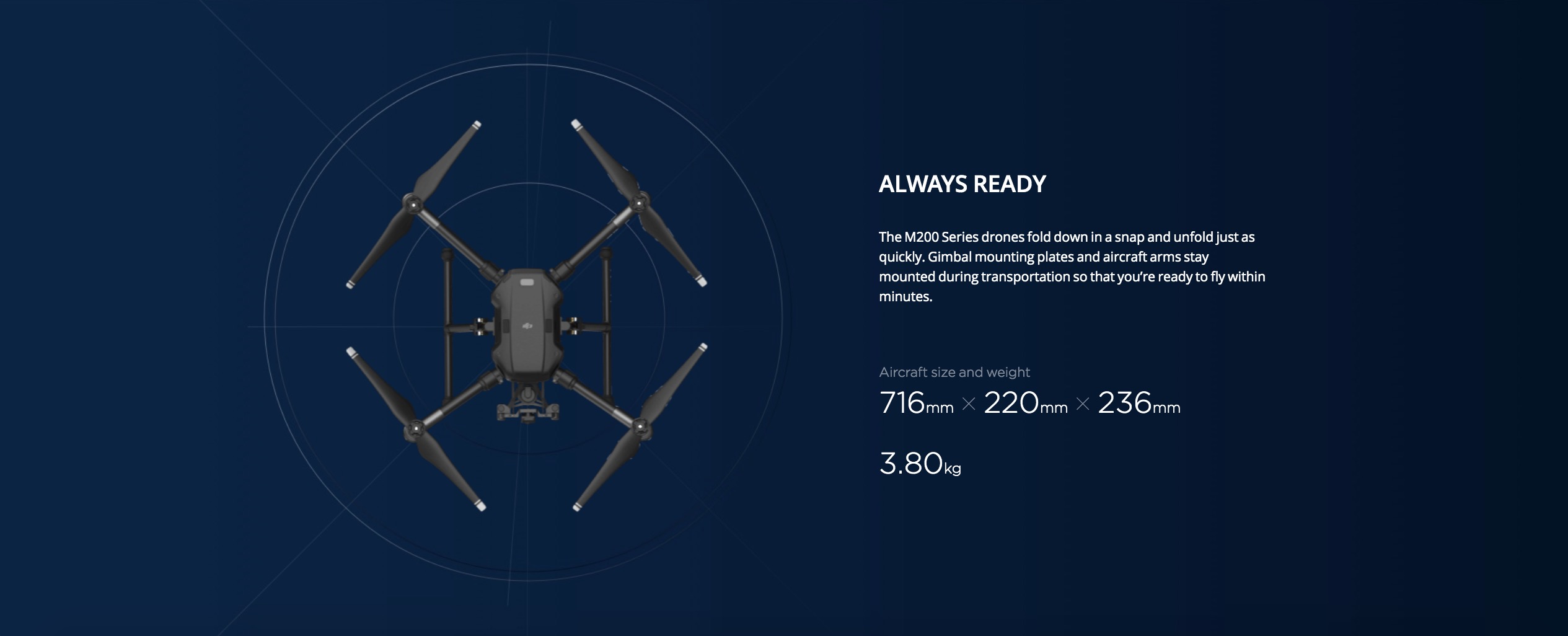 ALWAYS READY

The M200 Series drones fold down in a snap and unfold just as quickly. Gimbal mounting plates and aircraft arms stay mounted during transportation so that you're ready to fly within minutes.

Aircraft size and weight

716mm × 220mm × 236mm

3.80kg